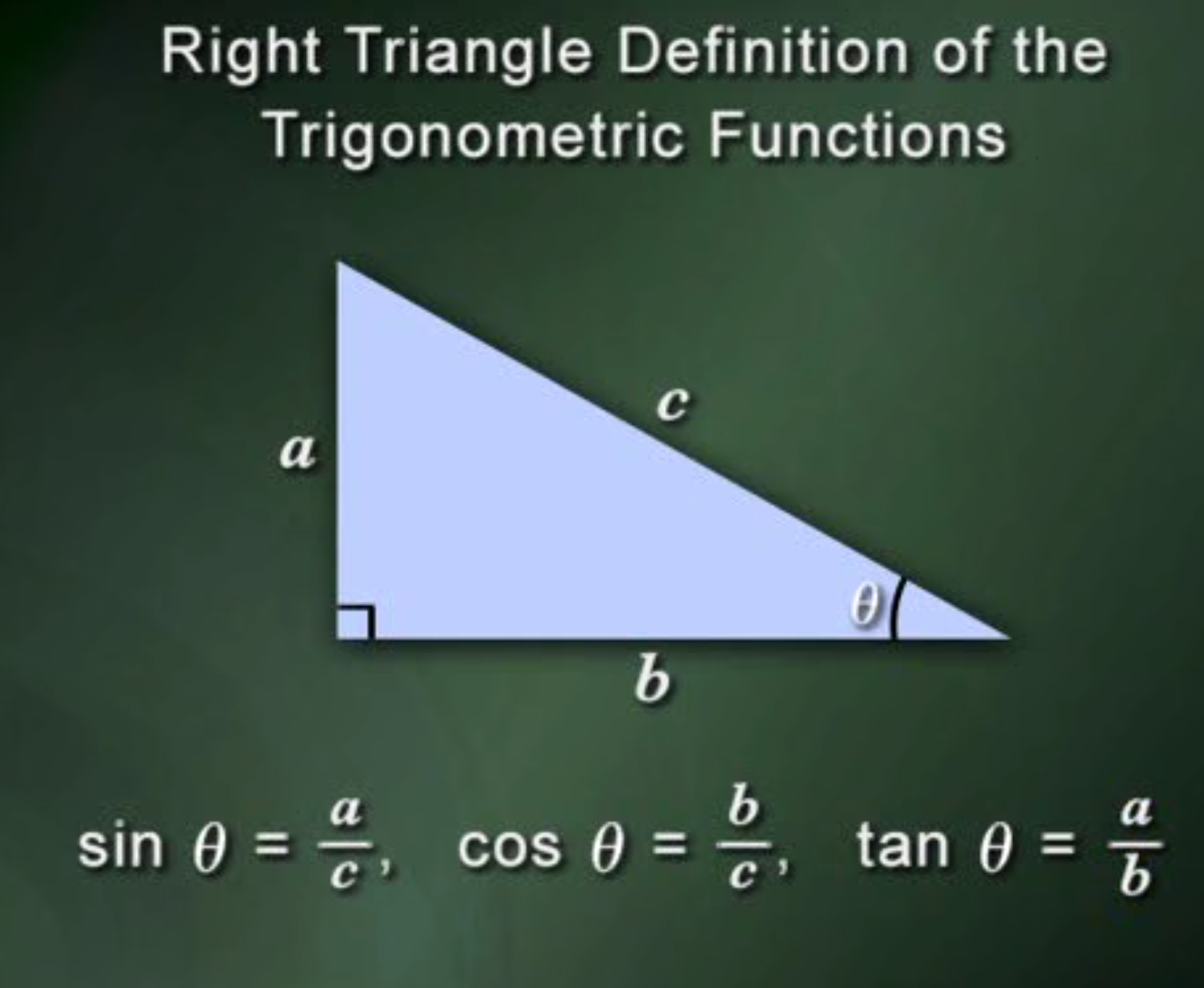 Right Triangle Definition of the Trigonometric Functions

$a$

$c$

$\theta$

$b$

$\sin \theta = \frac{a}{c}$, $\cos \theta = \frac{b}{c}$, $\tan \theta = \frac{a}{b}$